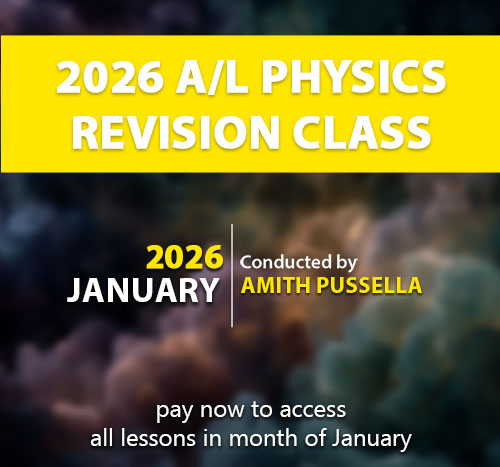 2026 A/L PHYSICS REVISION CLASS

2026
JANUARY

Conducted by
AMITH PUSSELLA

pay now to access
all lessons in month of January